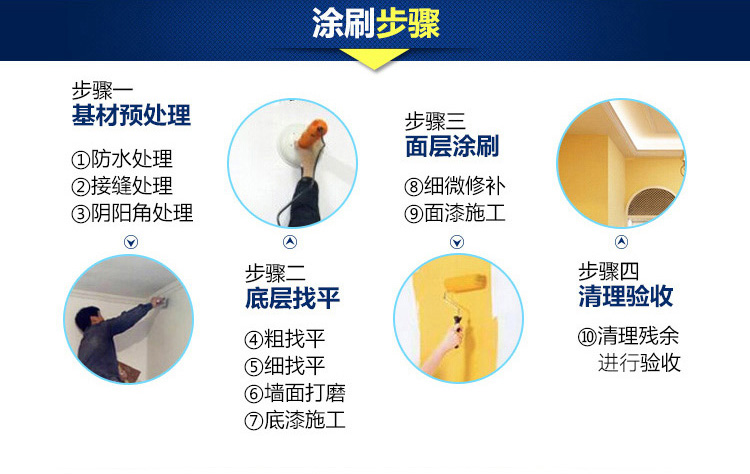 涂刷步骤

步骤一
基材预处理

①防水处理
②接缝处理
③阴阳角处理

步骤二
底层找平

④粗找平
⑤细找平
⑥墙面打磨
⑦底漆施工

步骤三
面层涂刷

⑧细微修补
⑨面漆施工

步骤四
清理验收

⑩清理残余
进行验收